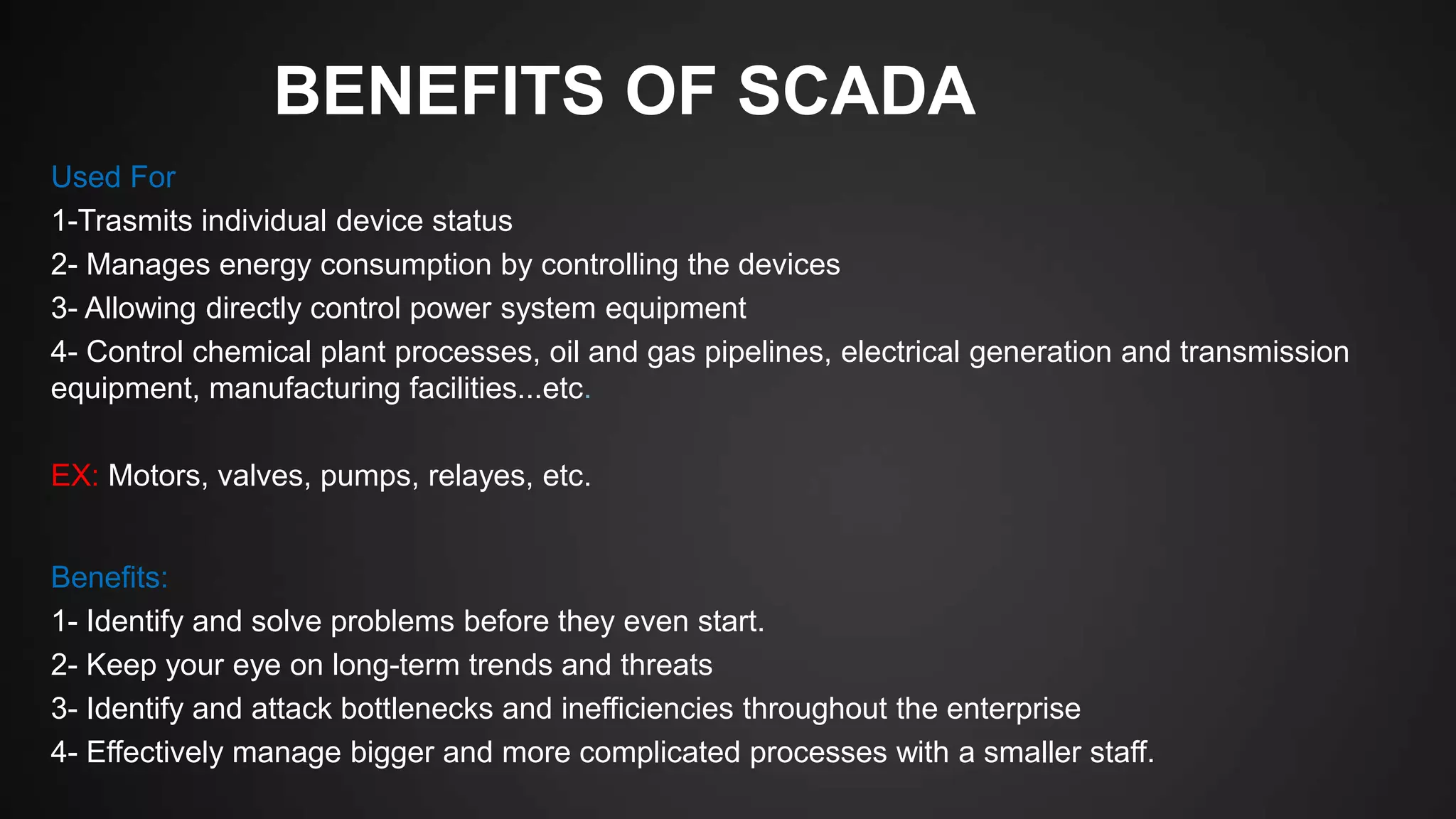 BENEFITS OF SCADA

Used For
1-Trasmits individual device status
2- Manages energy consumption by controlling the devices
3- Allowing directly control power system equipment
4- Control chemical plant processes, oil and gas pipelines, electrical generation and transmission equipment, manufacturing facilities...etc.

EX: Motors, valves, pumps, relayes, etc.

Benefits:
1- Identify and solve problems before they even start.
2- Keep your eye on long-term trends and threats
3- Identify and attack bottlenecks and inefficiencies throughout the enterprise
4- Effectively manage bigger and more complicated processes with a smaller staff.